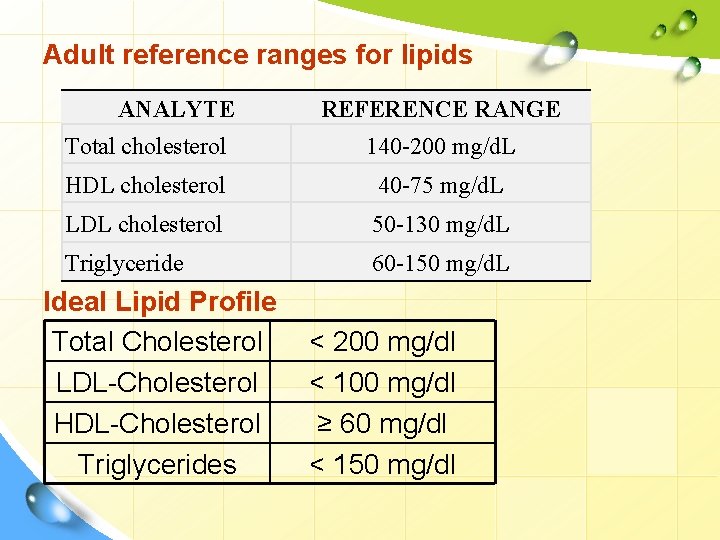 Adult reference ranges for lipids

| ANALYTE | REFERENCE RANGE |
|---|---|
| Total cholesterol | 140-200 mg/dL |
| HDL cholesterol | 40-75 mg/dL |
| LDL cholesterol | 50-130 mg/dL |
| Triglyceride | 60-150 mg/dL |

Ideal Lipid Profile

| Total Cholesterol | < 200 mg/dl |
|---|---|
| LDL-Cholesterol | < 100 mg/dl |
| HDL-Cholesterol | ≥ 60 mg/dl |
| Triglycerides | < 150 mg/dl |